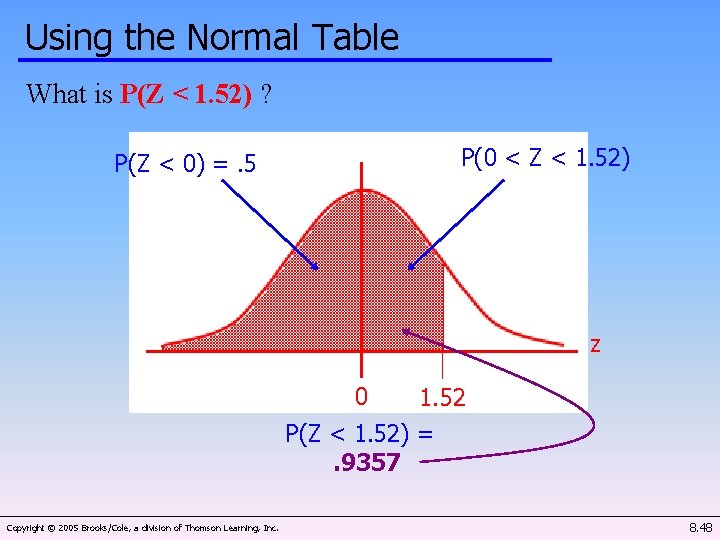 Using the Normal Table

What is $P(Z < 1.52)$ ?

$P(Z < 0) = .5$

$P(0 < Z < 1.52)$

z

0

1.52

$P(Z < 1.52) =$
.9357

Copyright © 2005 Brooks/Cole, a division of Thomson Learning, Inc.

8.48